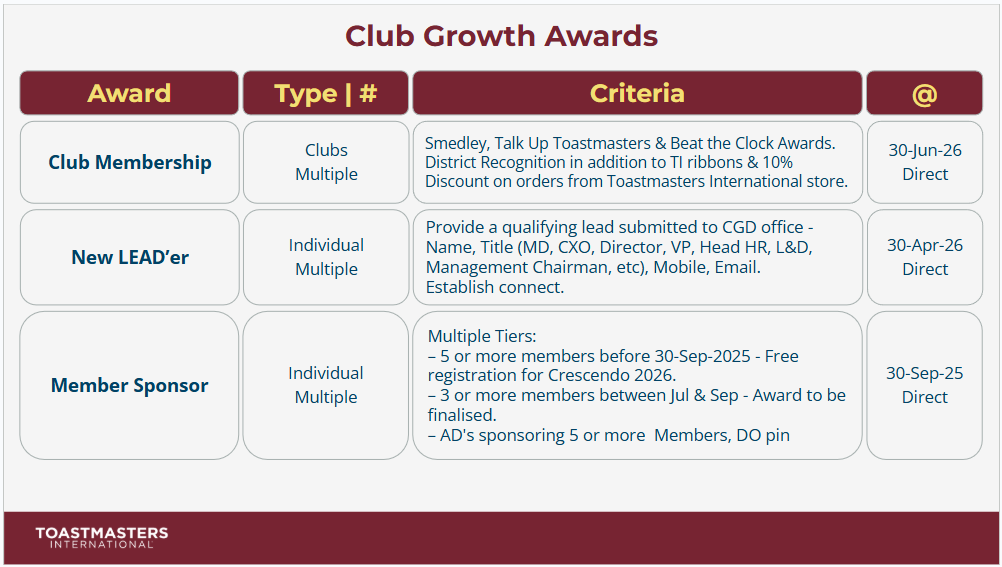 Club Growth Awards

| Award | Type \| # | Criteria | @ |
|---|---|---|---|
| Club Membership | Clubs Multiple | Smedley, Talk Up Toastmasters & Beat the Clock Awards. District Recognition in addition to TI ribbons & 10% Discount on orders from Toastmasters International store. | 30-Jun-26 Direct |
| New LEAD'er | Individual Multiple | Provide a qualifying lead submitted to CGD office - Name, Title (MD, CXO, Director, VP, Head HR, L&D, Management Chairman, etc), Mobile, Email. Establish connect. | 30-Apr-26 Direct |
| Member Sponsor | Individual Multiple | Multiple Tiers: – 5 or more members before 30-Sep-2025 - Free registration for Crescendo 2026. – 3 or more members between Jul & Sep - Award to be finalised. – AD's sponsoring 5 or more Members, DO pin | 30-Sep-25 Direct |

TOASTMASTERS INTERNATIONAL